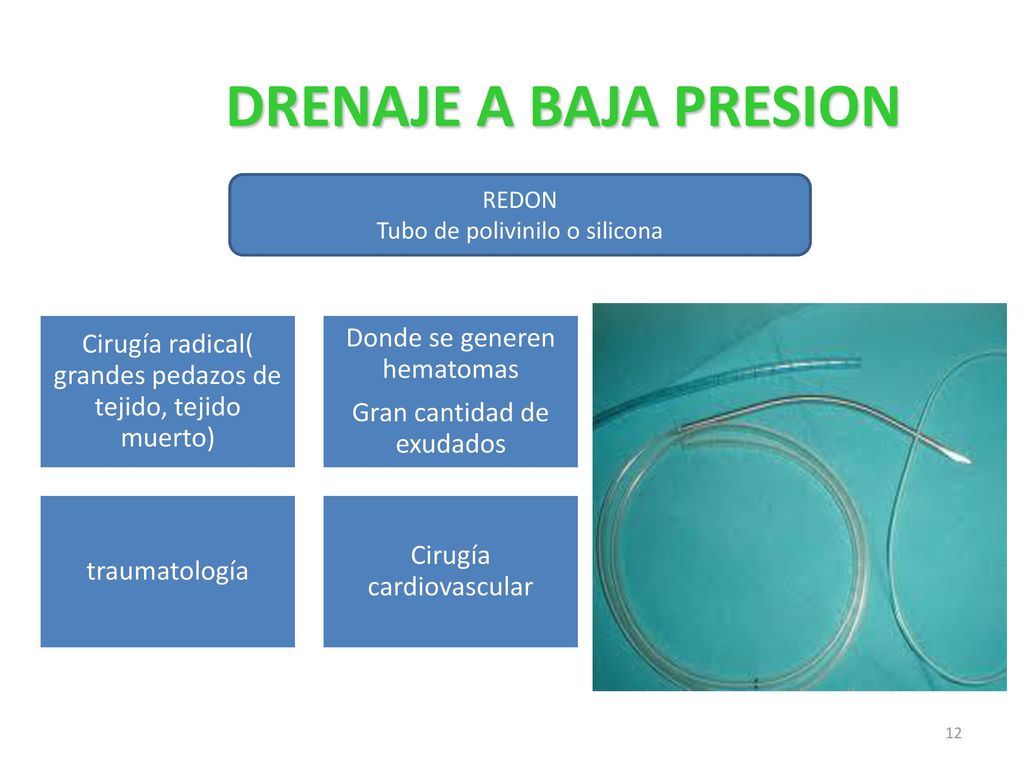 DRENAJE A BAJA PRESION

REDON
Tubo de polivinilo o silicona

Cirugía radical( grandes pedazos de tejido, tejido muerto)

Donde se generen hematomas

Gran cantidad de exudados

traumatología

Cirugía cardiovascular

12